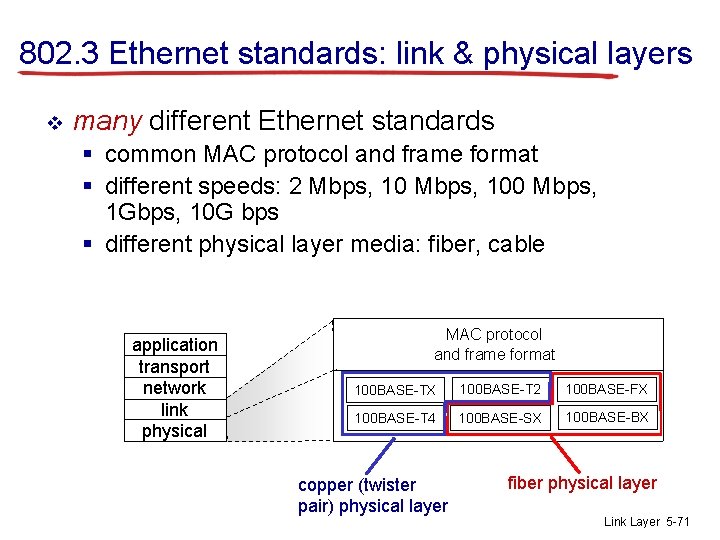 802.3 Ethernet standards: link & physical layers

❖ many different Ethernet standards
▪ common MAC protocol and frame format
▪ different speeds: 2 Mbps, 10 Mbps, 100 Mbps, 1Gbps, 10G bps
▪ different physical layer media: fiber, cable

application
transport
network
link
physical

MAC protocol and frame format

100BASE-TX
100BASE-T2
100BASE-FX
100BASE-T4
100BASE-SX
100BASE-BX

copper (twister pair) physical layer

fiber physical layer

Link Layer 5-71